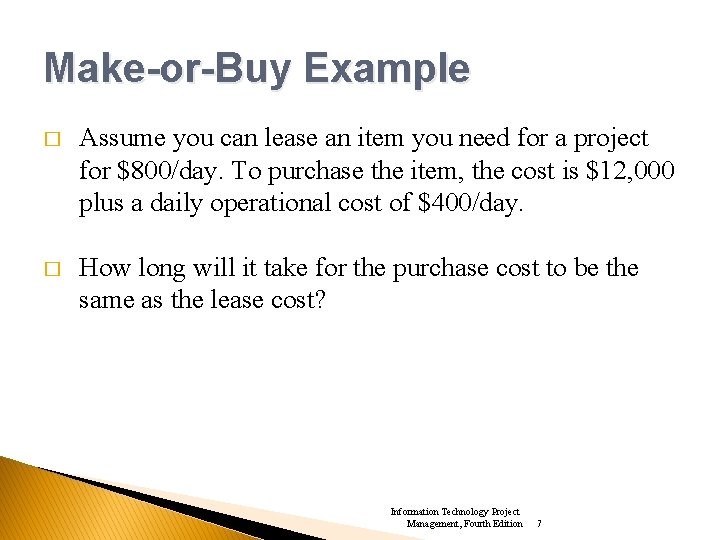 Make-or-Buy Example

□ Assume you can lease an item you need for a project for \$800/day. To purchase the item, the cost is \$12,000 plus a daily operational cost of \$400/day.

□ How long will it take for the purchase cost to be the same as the lease cost?

Information Technology Project Management, Fourth Edition 7